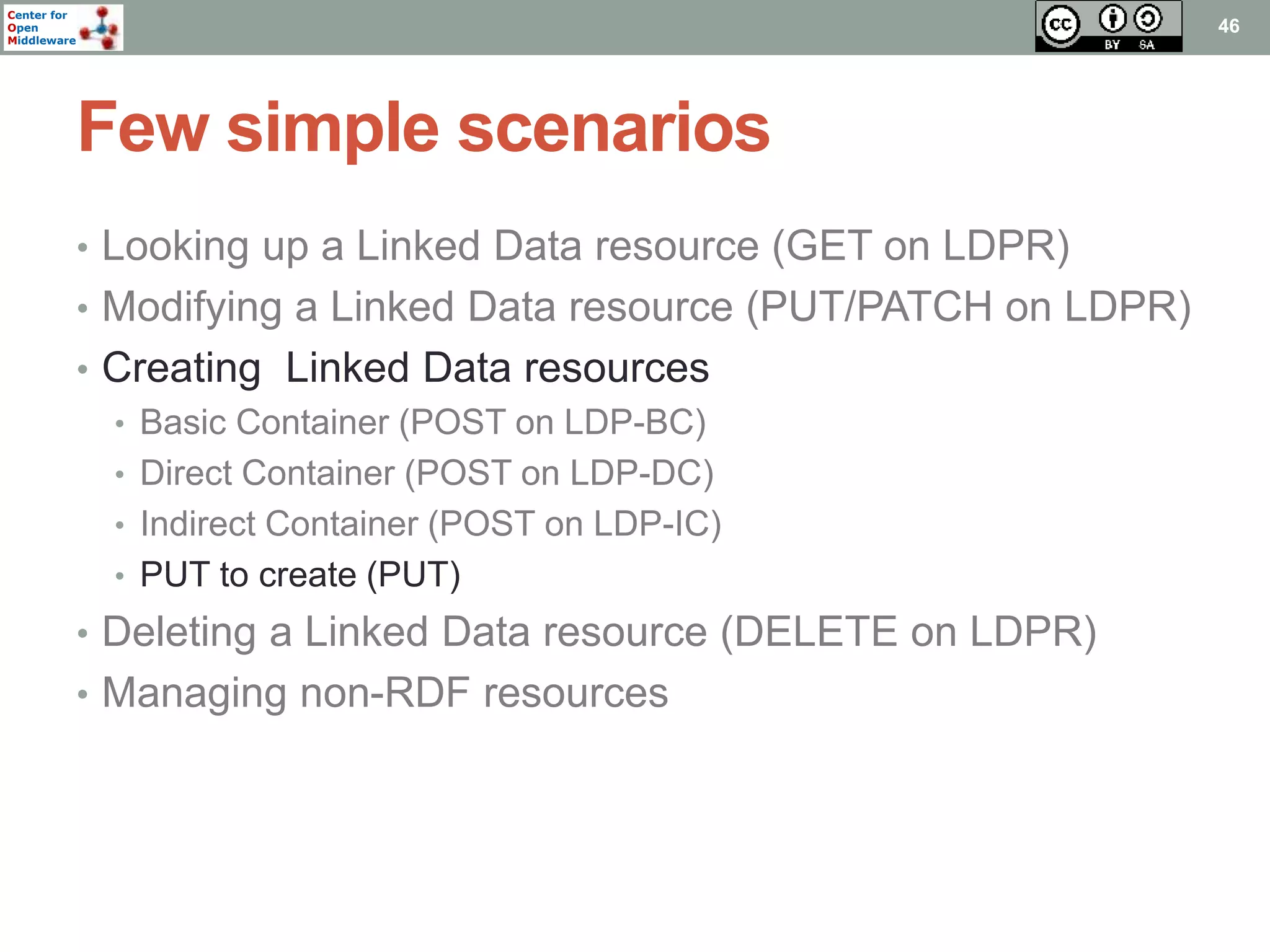 Center for Open Middleware

cc BY SA

46

Few simple scenarios

• Looking up a Linked Data resource (GET on LDPR)
• Modifying a Linked Data resource (PUT/PATCH on LDPR)
• Creating  Linked Data resources
  • Basic Container (POST on LDP-BC)
  • Direct Container (POST on LDP-DC)
  • Indirect Container (POST on LDP-IC)
  • PUT to create (PUT)
• Deleting a Linked Data resource (DELETE on LDPR)
• Managing non-RDF resources